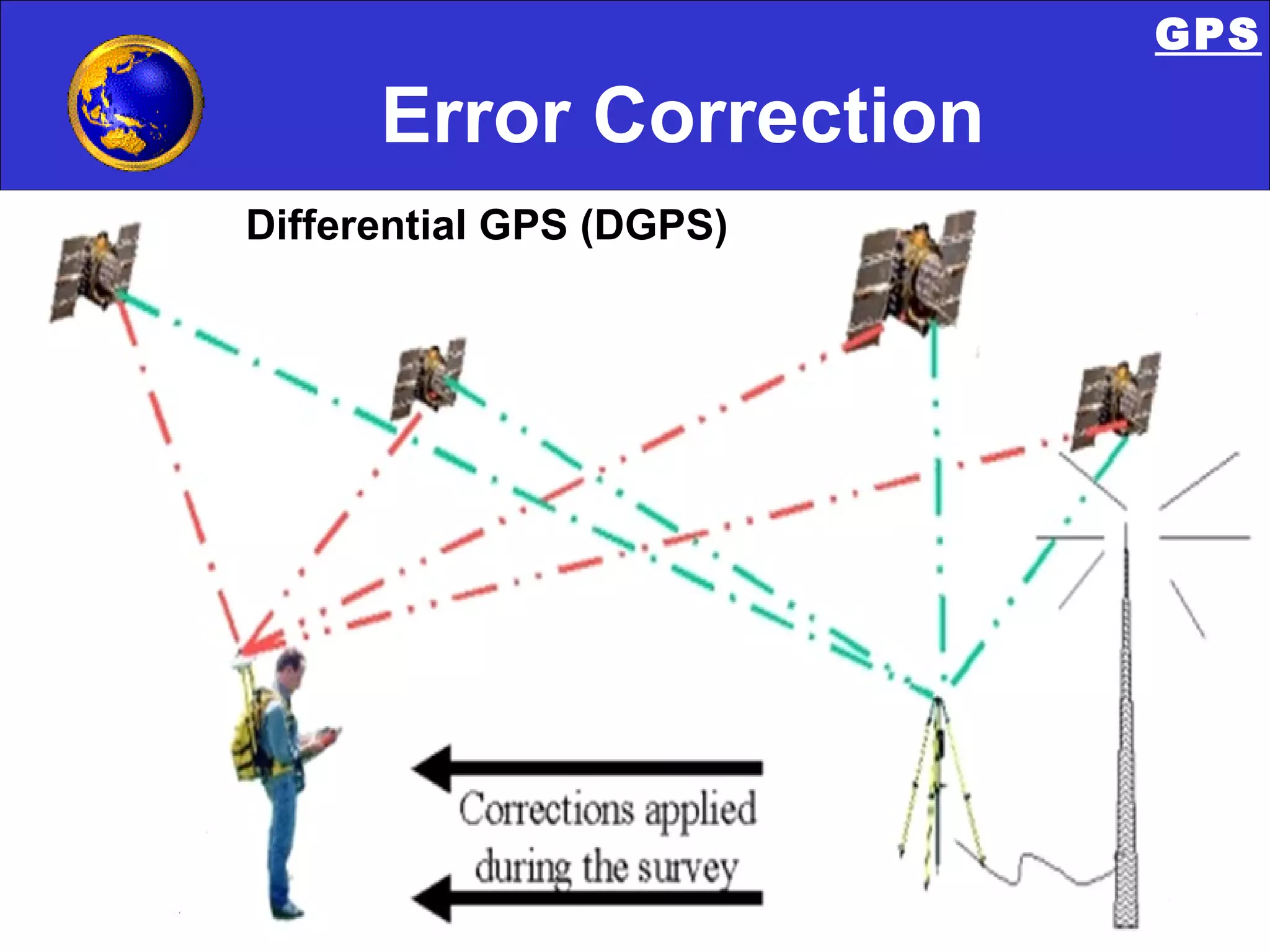 GPS

Error Correction

Differential GPS (DGPS)

Corrections applied during the survey